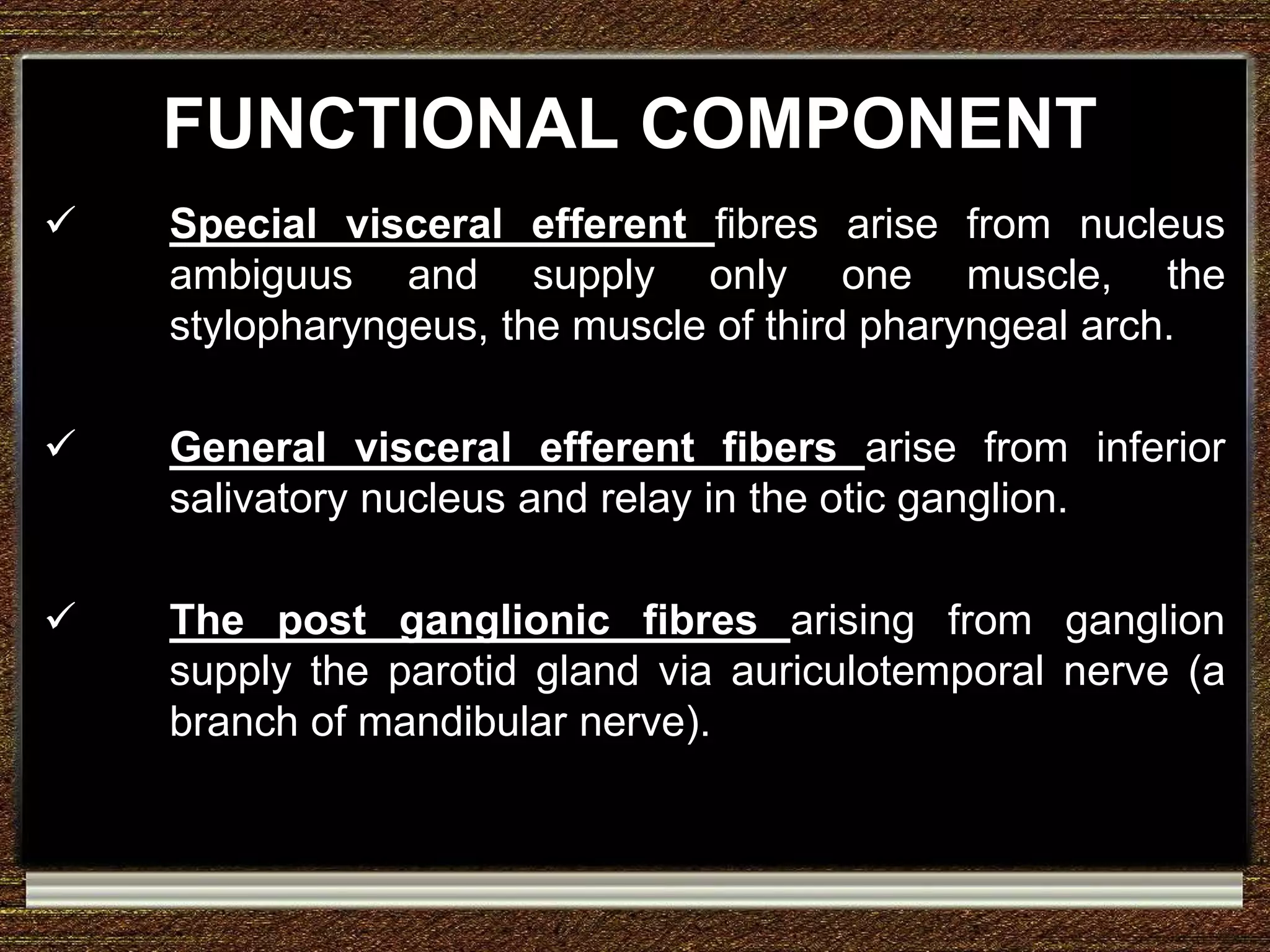 FUNCTIONAL COMPONENT

✓ Special visceral efferent fibres arise from nucleus ambiguus and supply only one muscle, the stylopharyngeus, the muscle of third pharyngeal arch.

✓ General visceral efferent fibers arise from inferior salivatory nucleus and relay in the otic ganglion.

✓ The post ganglionic fibres arising from ganglion supply the parotid gland via auriculotemporal nerve (a branch of mandibular nerve).